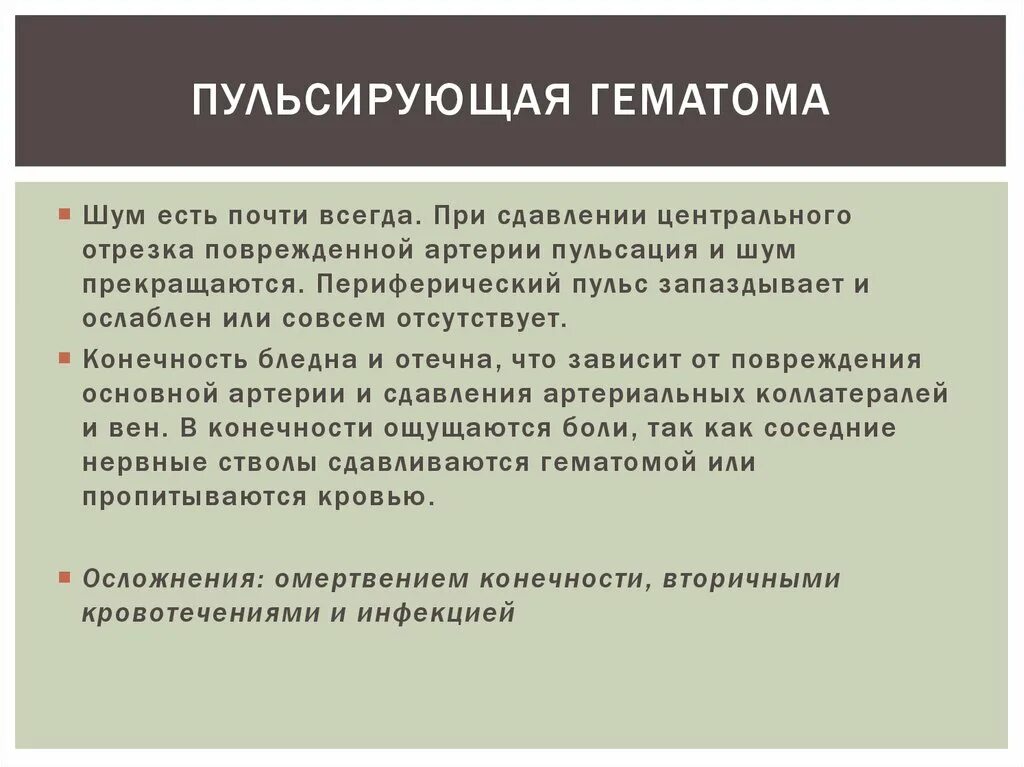 ПУЛЬСИРУЮЩАЯ ГЕМАТОМА

Шум есть почти всегда. При сдавлении центрального отрезка поврежденной артерии пульсация и шум прекращаются. Периферический пульс запаздывает и ослаблен или совсем отсутствует.

Конечность бледна и отечна, что зависит от повреждения основной артерии и сдавления артериальных коллатералей и вен. В конечности ощущаются боли, так как соседние нервные стволы сдавливаются гематомой или пропитываются кровью.

Осложнения: омертвением конечности, вторичными кровотечениями и инфекцией